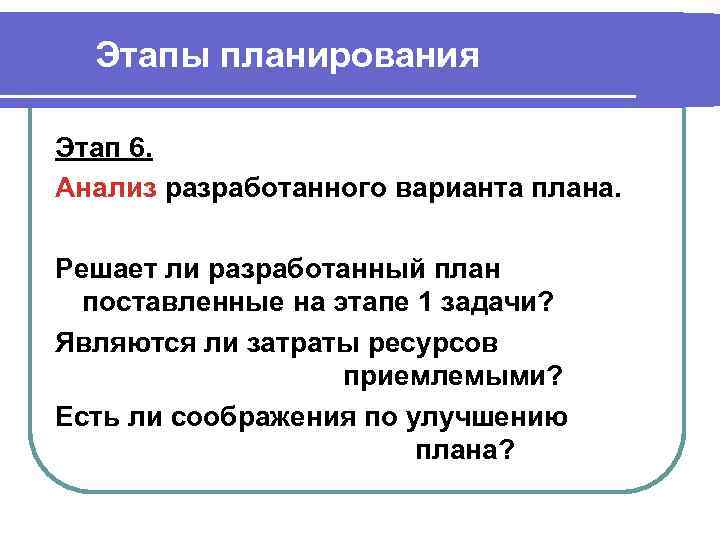 Этапы планирования

Этап 6.

Анализ разработанного варианта плана.

Решает ли разработанный план поставленные на этапе 1 задачи?

Являются ли затраты ресурсов приемлемыми?

Есть ли соображения по улучшению плана?